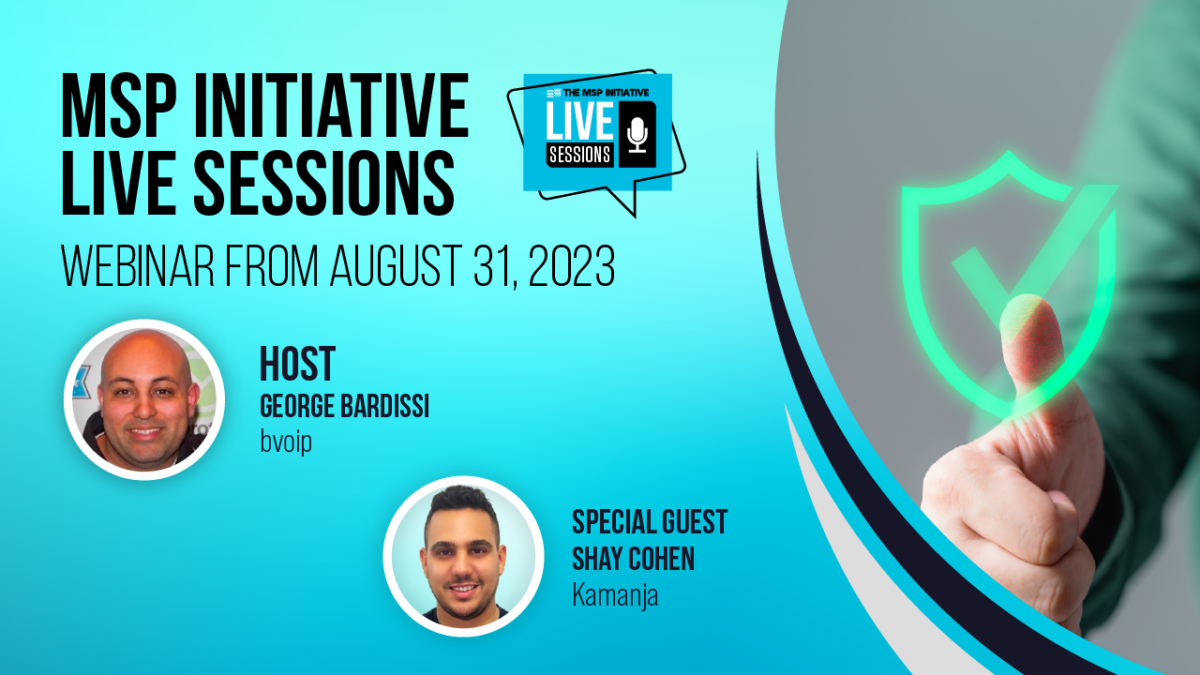 MSP INITIATIVE LIVE SESSIONS

THE MSP INITIATIVE LIVE SESSIONS

WEBINAR FROM AUGUST 31, 2023

HOST
GEORGE BARDISSI
bvoip

SPECIAL GUEST
SHAY COHEN
Kamanja